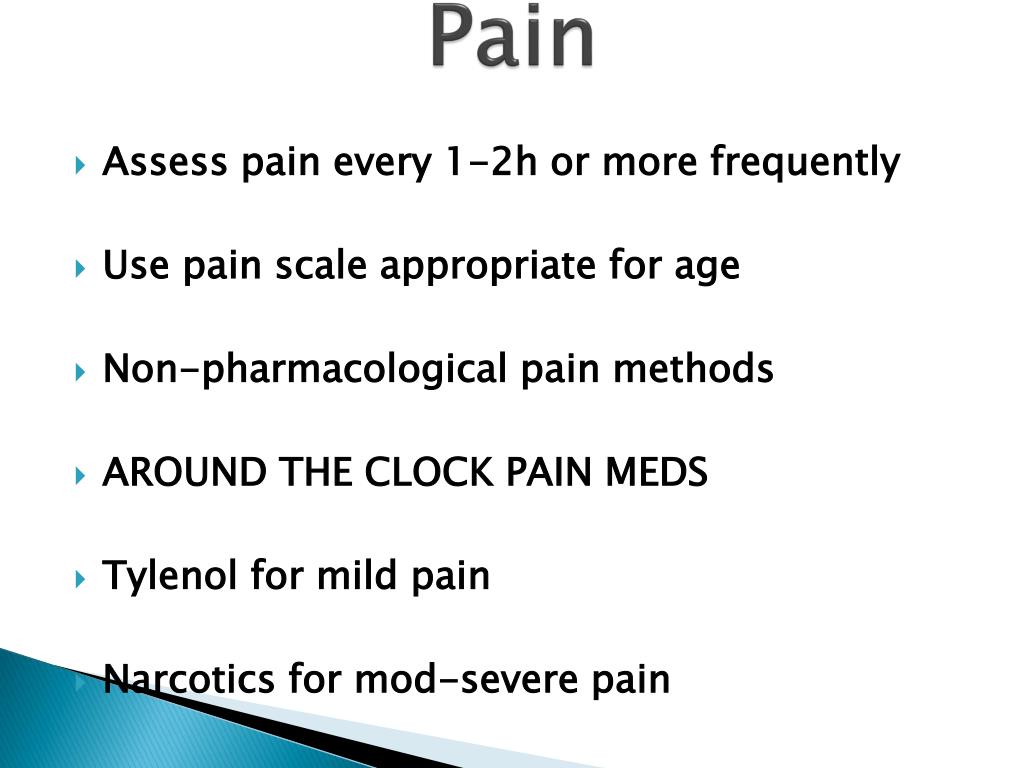 Pain

Assess pain every 1-2h or more frequently

Use pain scale appropriate for age

Non-pharmacological pain methods

AROUND THE CLOCK PAIN MEDS

Tylenol for mild pain

Narcotics for mod-severe pain